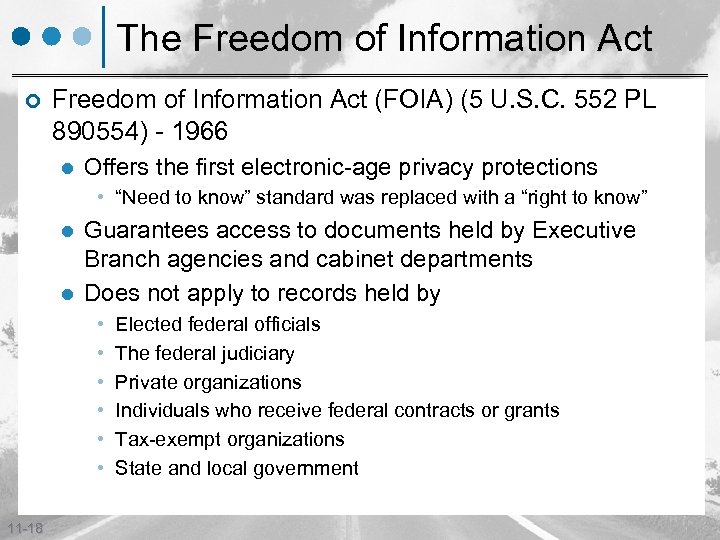 The Freedom of Information Act

Freedom of Information Act (FOIA) (5 U.S.C. 552 PL 890554) - 1966

Offers the first electronic-age privacy protections

“Need to know” standard was replaced with a “right to know”

Guarantees access to documents held by Executive Branch agencies and cabinet departments

Does not apply to records held by

Elected federal officials

The federal judiciary

Private organizations

Individuals who receive federal contracts or grants

Tax-exempt organizations

State and local government

11-18